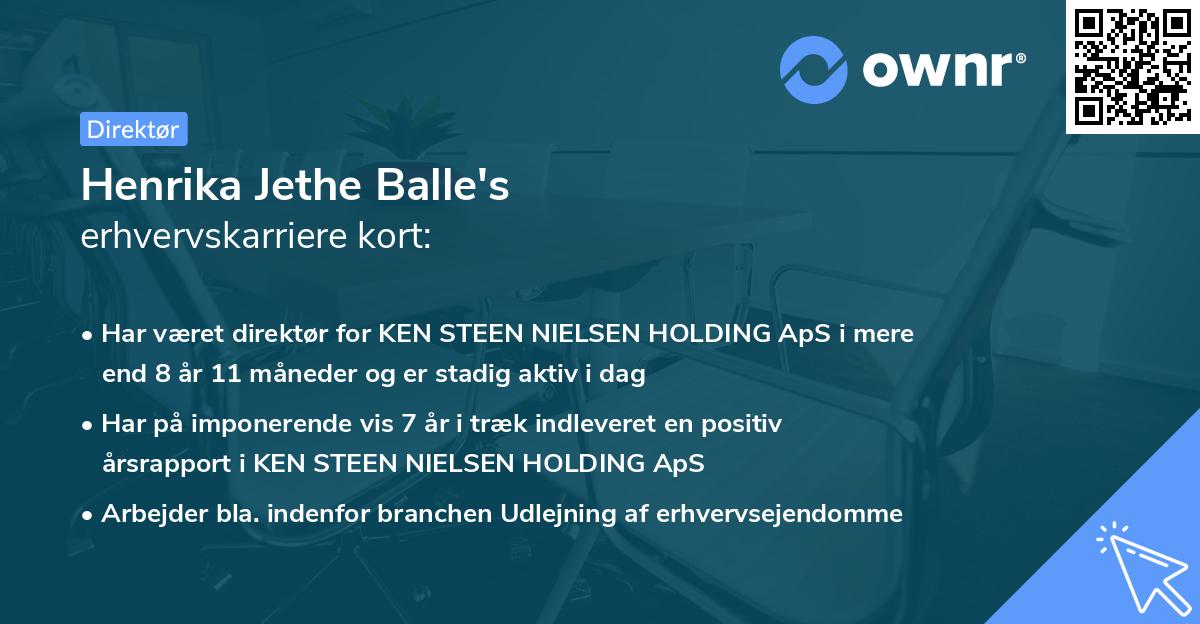 ownr®

Direktør

Henrika Jethe Balle's
erhvervskarriere kort:

• Har været direktør for KEN STEEN NIELSEN HOLDING ApS i mere end 8 år 11 måneder og er stadig aktiv i dag

• Har på imponerende vis 7 år i træk indleveret en positiv årsrapport i KEN STEEN NIELSEN HOLDING ApS

• Arbejder bla. indenfor branchen Udlejning af erhvervsejendomme